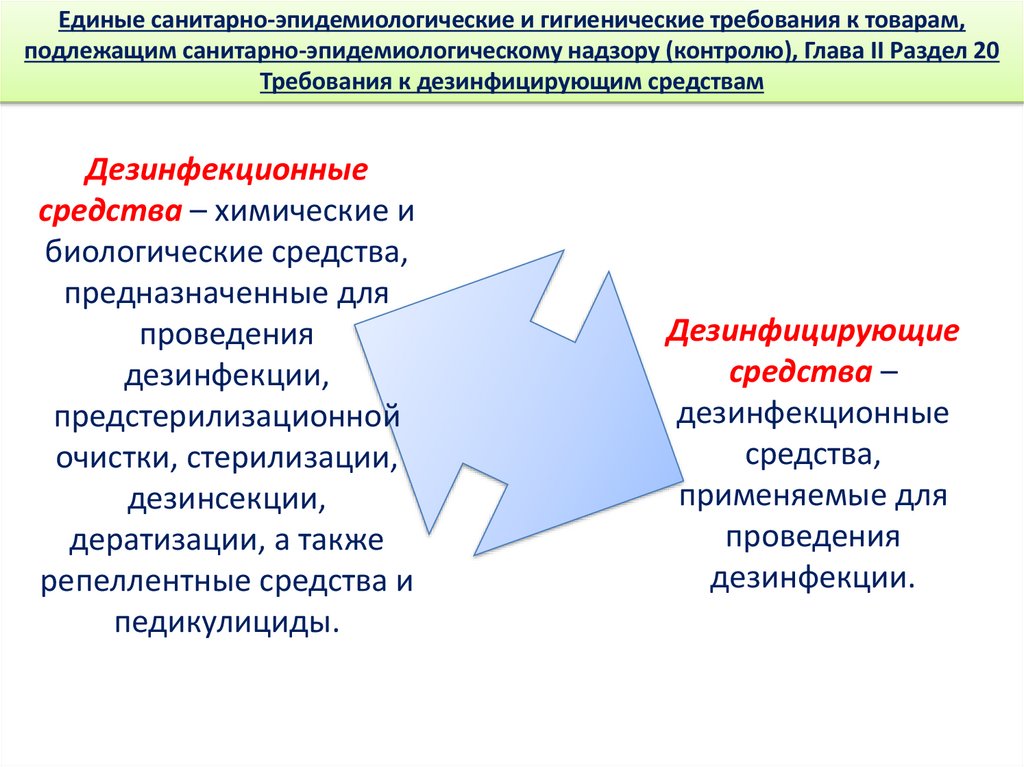 Единые санитарно-эпидемиологические и гигиенические требования к товарам, подлежащим санитарно-эпидемиологическому надзору (контролю), Глава II Раздел 20 Требования к дезинфицирующим средствам

Дезинфекционные средства – химические и биологические средства, предназначенные для проведения дезинфекции, предстерилизационной очистки, стерилизации, дезинсекции, дератизации, а также репеллентные средства и педикулициды.

Дезинфицирующие средства – дезинфекционные средства, применяемые для проведения дезинфекции.